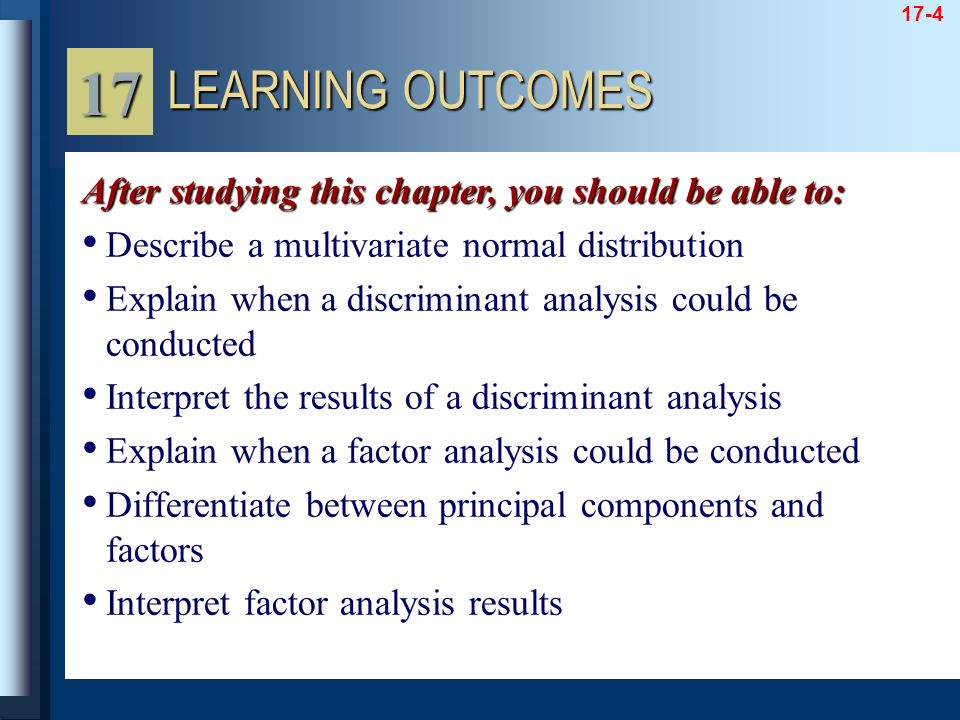 17-4

17 LEARNING OUTCOMES

After studying this chapter, you should be able to:

• Describe a multivariate normal distribution
• Explain when a discriminant analysis could be conducted
• Interpret the results of a discriminant analysis
• Explain when a factor analysis could be conducted
• Differentiate between principal components and factors
• Interpret factor analysis results